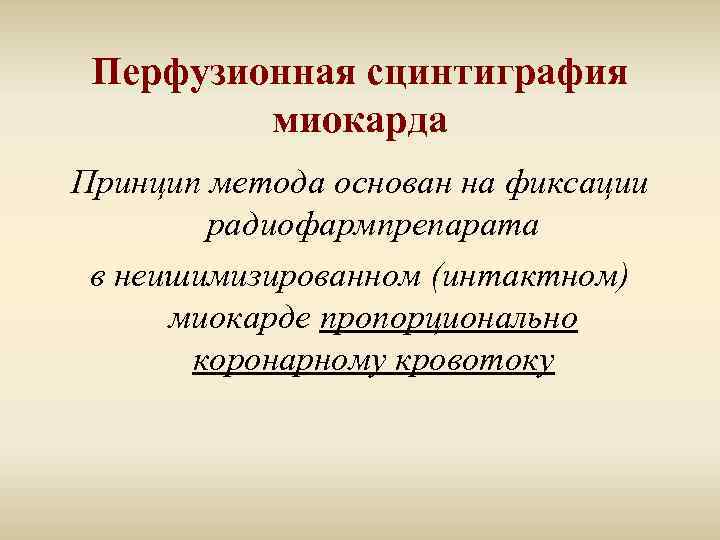 Перфузионная сцинтиграфия миокарда

Принцип метода основан на фиксации радиофармпрепарата

в неишимизированном (интактном) миокарде пропорционально коронарному кровотоку